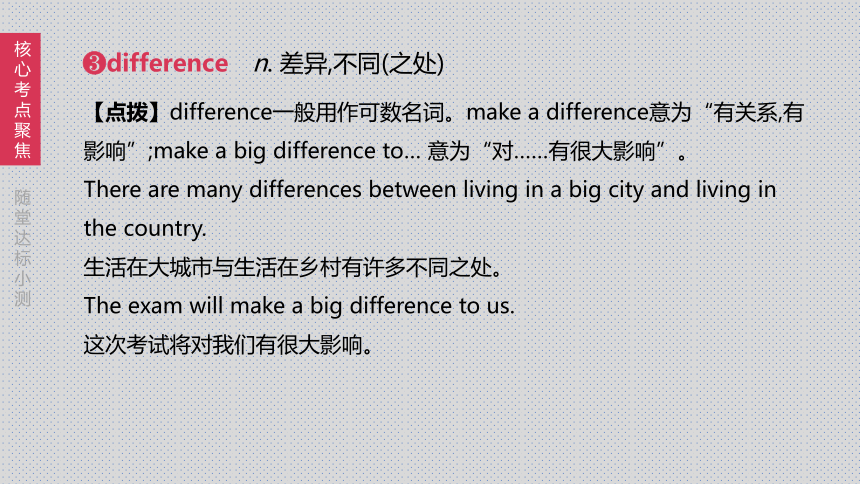 核心考点聚焦

随堂达标小测

❸difference n. 差异,不同(之处)

【点拨】difference一般用作可数名词。make a difference意为“有关系,有影响”;make a big difference to... 意为“对……有很大影响”。

There are many differences between living in a big city and living in the country.

生活在大城市与生活在乡村有许多不同之处。

The exam will make a big difference to us.

这次考试将对我们有很大影响。